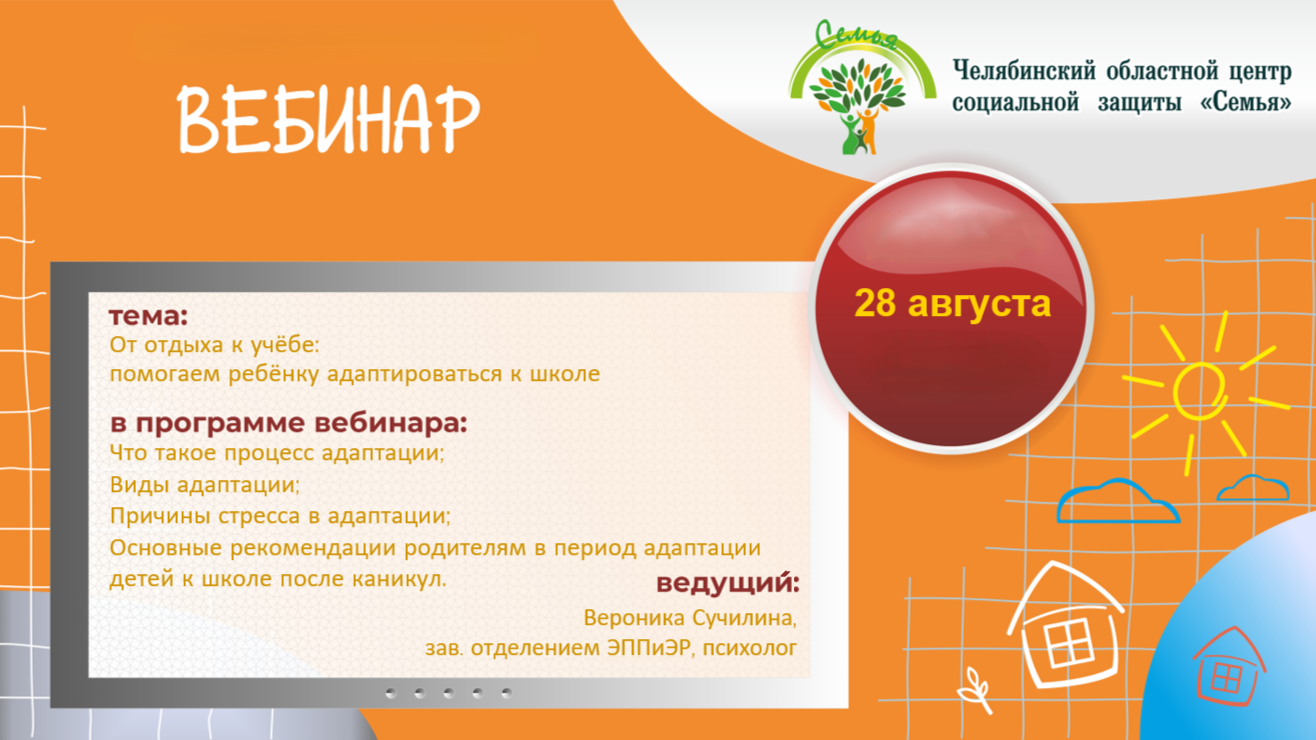 ВЕБИНАР

Семья

Челябинский областной центр социальной защиты «Семья»

28 августа

тема:
От отдыха к учёбе:
помогаем ребёнку адаптироваться к школе

в программе вебинара:
Что такое процесс адаптации;
Виды адаптации;
Причины стресса в адаптации;
Основные рекомендации родителям в период адаптации детей к школе после каникул.

ведущий:
Вероника Сучилина,
зав. отделением ЭППиЭР, психолог